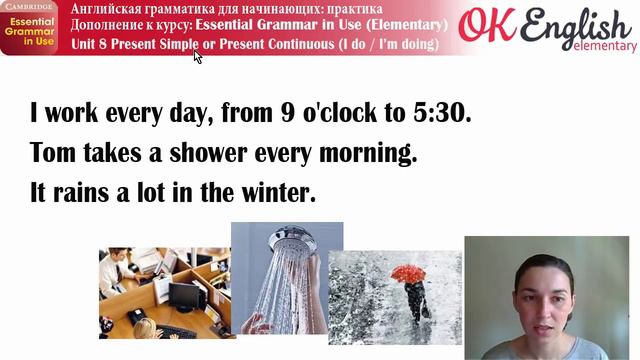 CAMBRIDGE
Essential Grammar in Use

Английская грамматика для начинающих: практика
Дополнение к курсу: Essential Grammar in Use (Elementary)
Unit 8 Present Simple or Present Continuous (I do / I'm doing)

OK English
elementary

I work every day, from 9 o'clock to 5:30.
Tom takes a shower every morning.
It rains a lot in the winter.